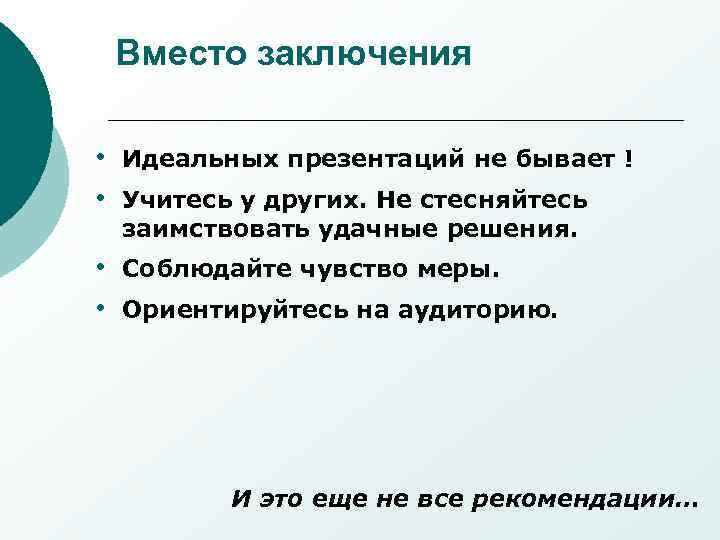 Вместо заключения

• Идеальных презентаций не бывает !
• Учитесь у других. Не стесняйтесь заимствовать удачные решения.
• Соблюдайте чувство меры.
• Ориентируйтесь на аудиторию.

И это еще не все рекомендации…